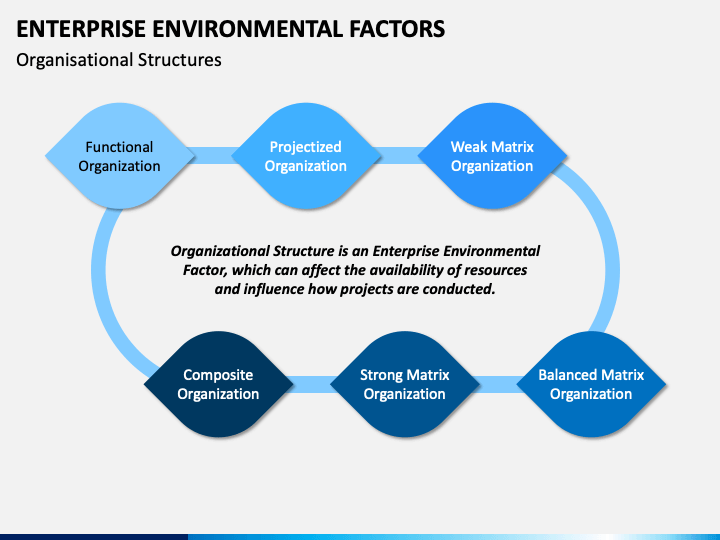 ENTERPRISE ENVIRONMENTAL FACTORS

Organisational Structures

Functional Organization

Projectized Organization

Weak Matrix Organization

Organizational Structure is an Enterprise Environmental Factor, which can affect the availability of resources and influence how projects are conducted.

Composite Organization

Strong Matrix Organization

Balanced Matrix Organization